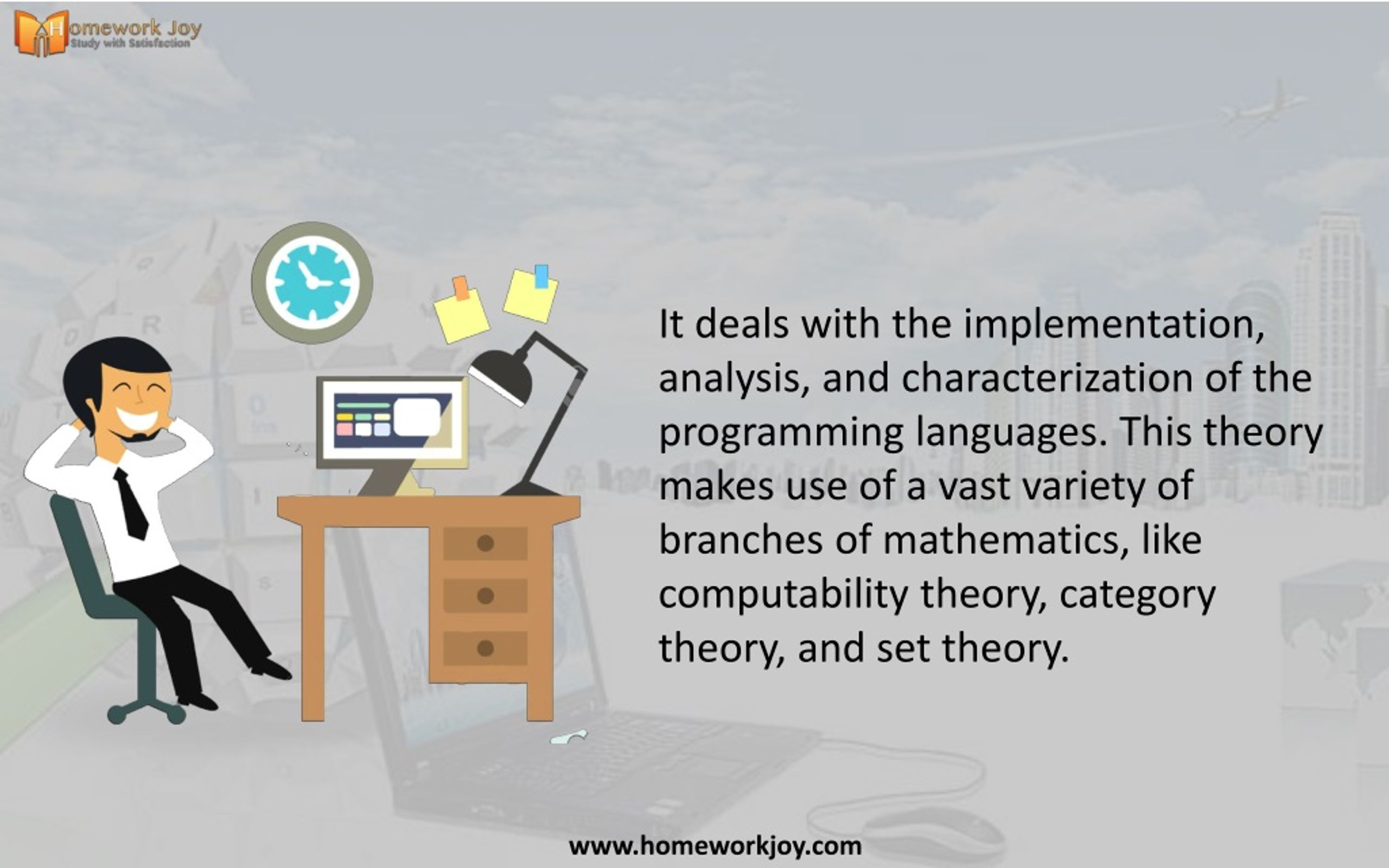 Homework Joy
Study with Satisfaction

It deals with the implementation, analysis, and characterization of the programming languages. This theory makes use of a vast variety of branches of mathematics, like computability theory, category theory, and set theory.

www.homeworkjoy.com